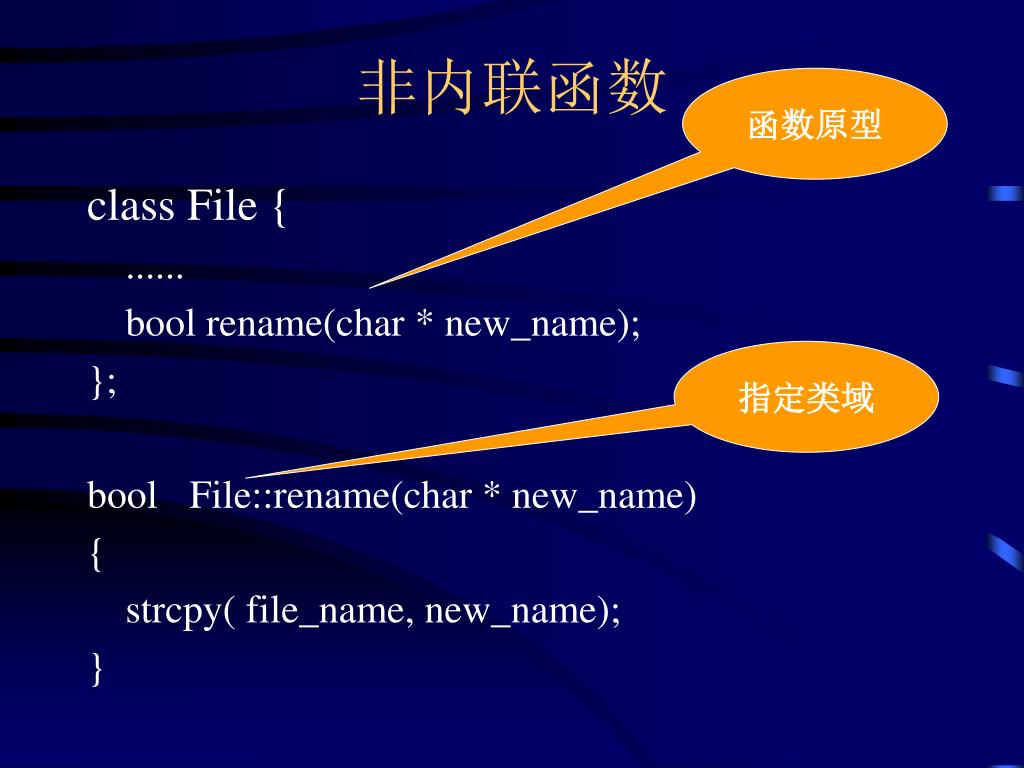 非内联函数

函数原型

class File {
......
bool rename(char * new_name);
};

指定类域

bool File::rename(char * new_name)
{
strcpy( file_name, new_name);
}